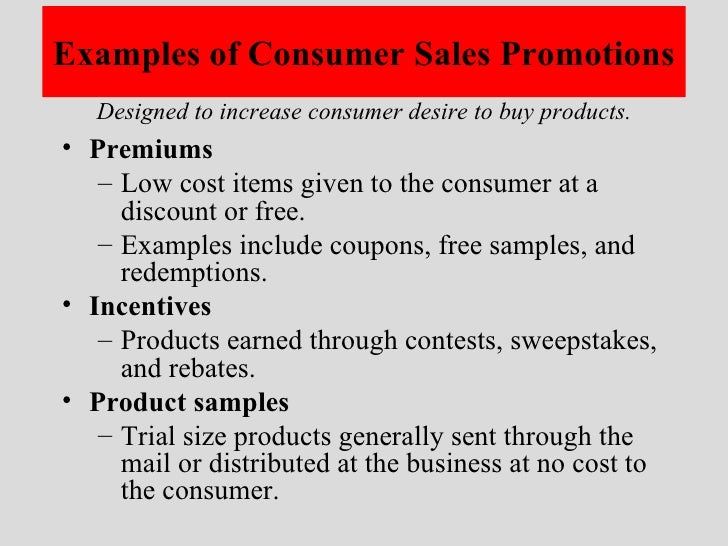 Examples of Consumer Sales Promotions

Designed to increase consumer desire to buy products.

• Premiums
– Low cost items given to the consumer at a discount or free.
– Examples include coupons, free samples, and redemptions.
• Incentives
– Products earned through contests, sweepstakes, and rebates.
• Product samples
– Trial size products generally sent through the mail or distributed at the business at no cost to the consumer.